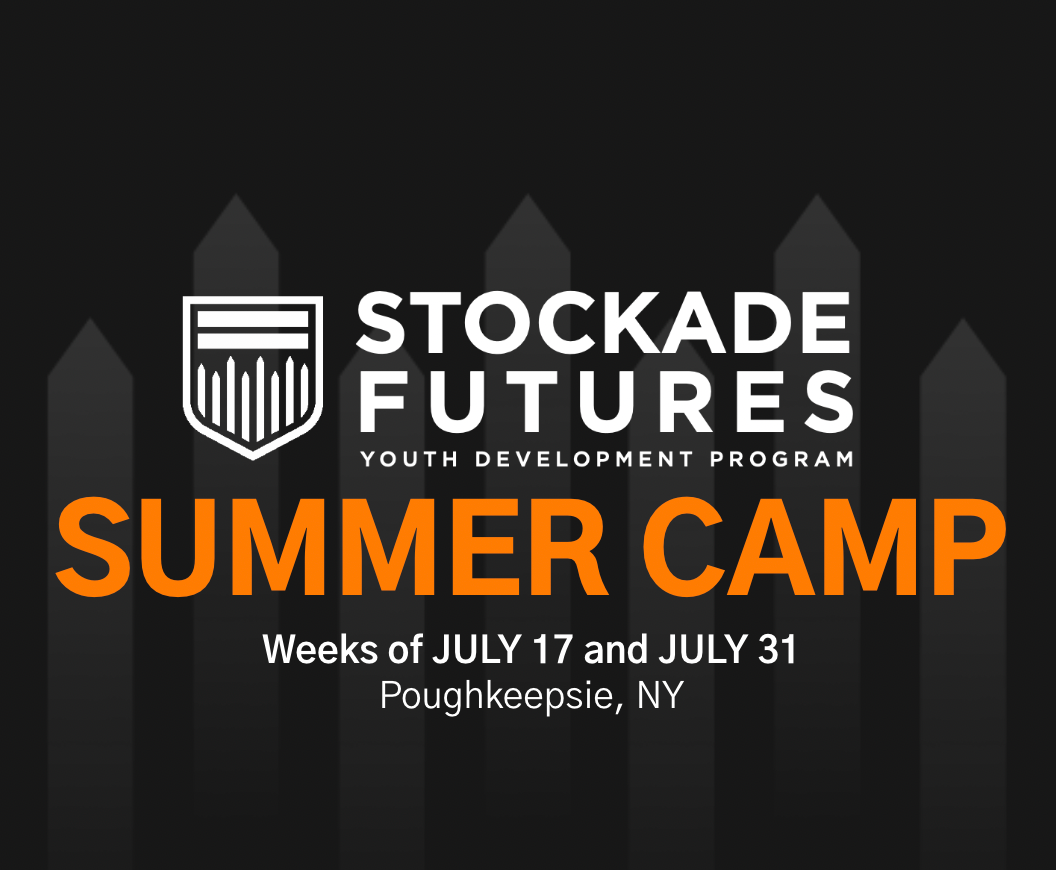 STOCKADE FUTURES
YOUTH DEVELOPMENT PROGRAM

SUMMER CAMP

Weeks of JULY 17 and JULY 31
Poughkeepsie, NY